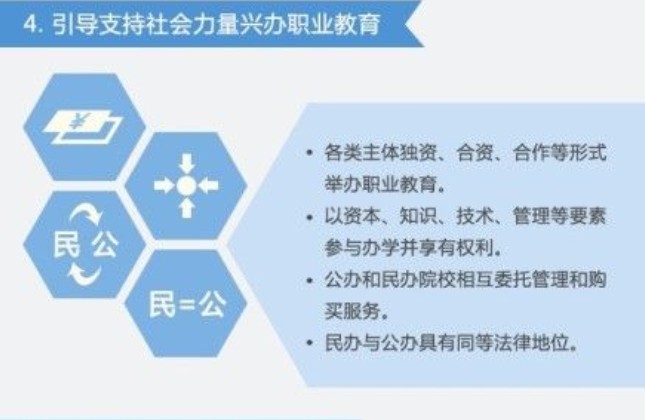 4. 引导支持社会力量兴办职业教育

¥

民 公

民=公

• 各类主体独资、合资、合作等形式举办职业教育。
• 以资本、知识、技术、管理等要素参与办学并享有权利。
• 公办和民办院校相互委托管理和购买服务。
• 民办与公办具有同等法律地位。